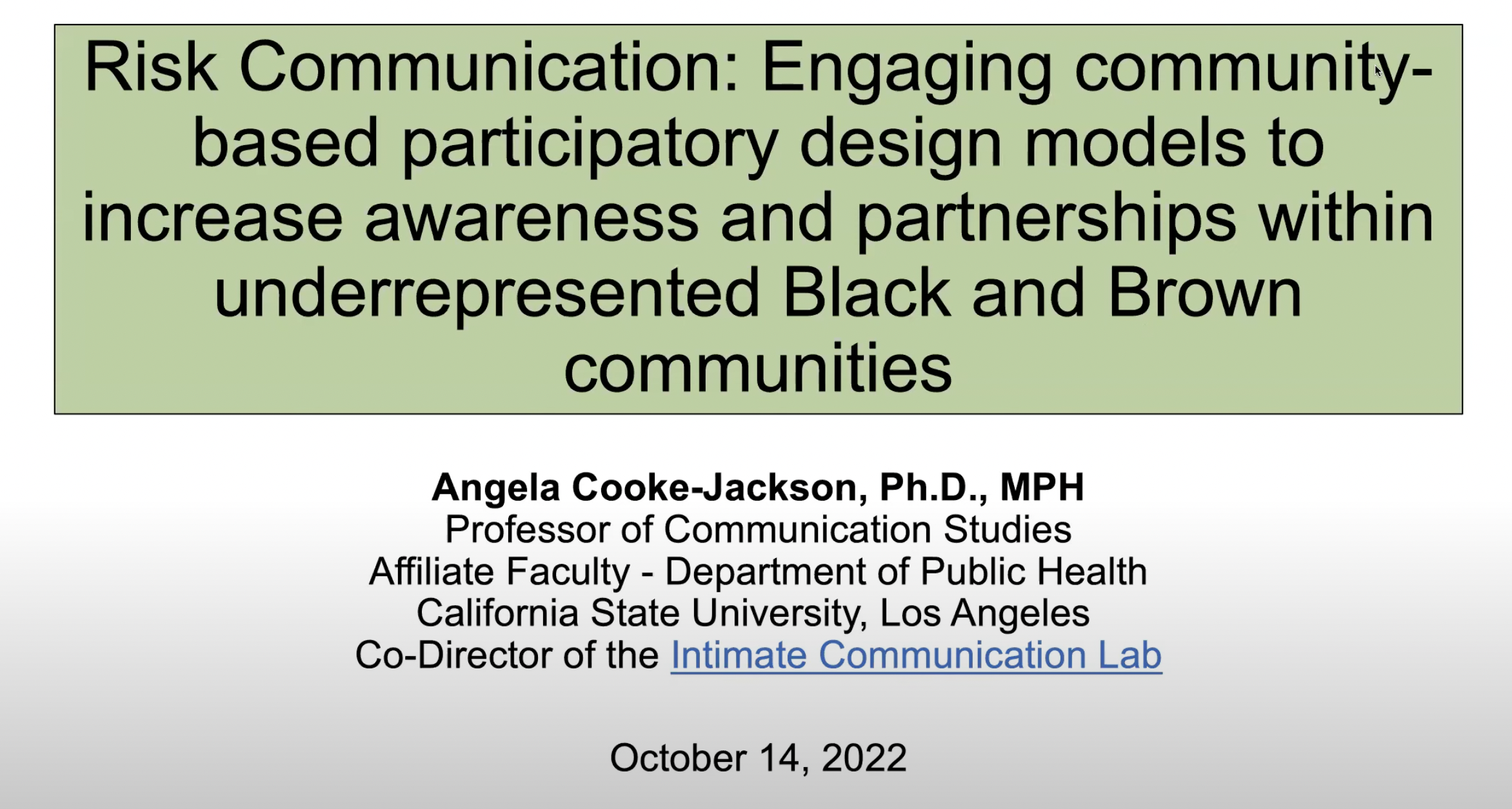 Risk Communication: Engaging community-based participatory design models to increase awareness and partnerships within underrepresented Black and Brown communities

Angela Cooke-Jackson, Ph.D., MPH
Professor of Communication Studies
Affiliate Faculty - Department of Public Health
California State University, Los Angeles
Co-Director of the Intimate Communication Lab

October 14, 2022